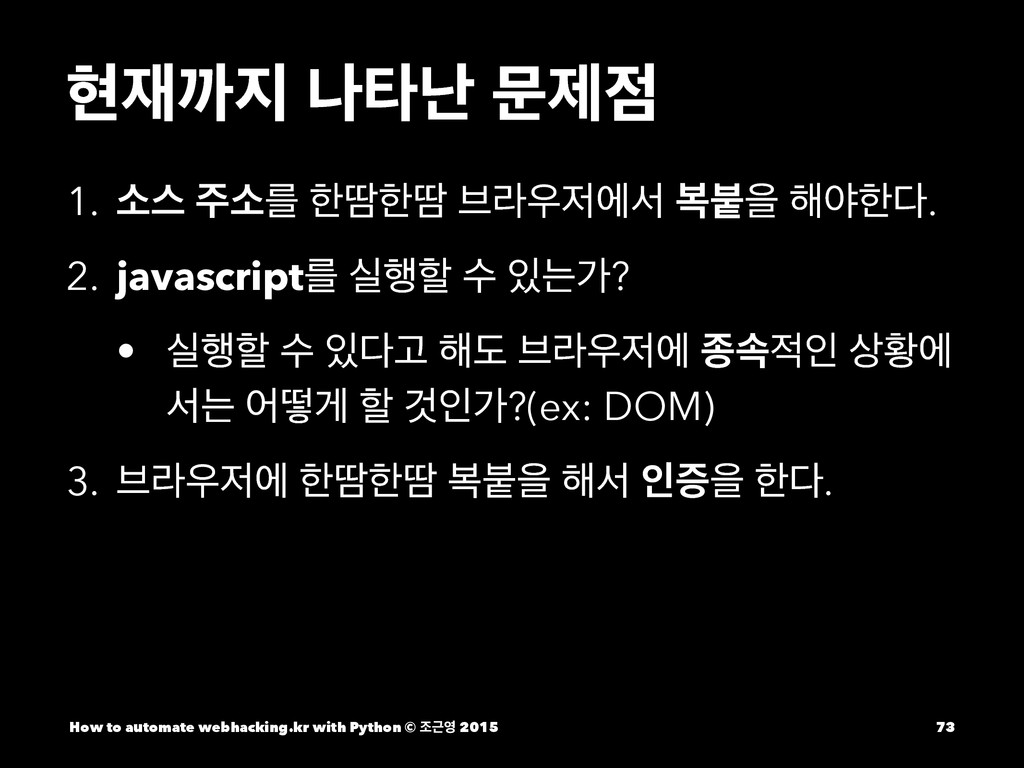 현재까지 나타난 문제점

1. 소스 주소를 한땀한땀 브라우저에서 복붙을 해야한다.

2. javascript를 실행할 수 있는가?

• 실행할 수 있다고 해도 브라우저에 종속적인 상황에서는 어떻게 할 것인가?(ex: DOM)

3. 브라우저에 한땀한땀 복붙을 해서 인증을 한다.

How to automate webhacking.kr with Python © 조근영 2015

73